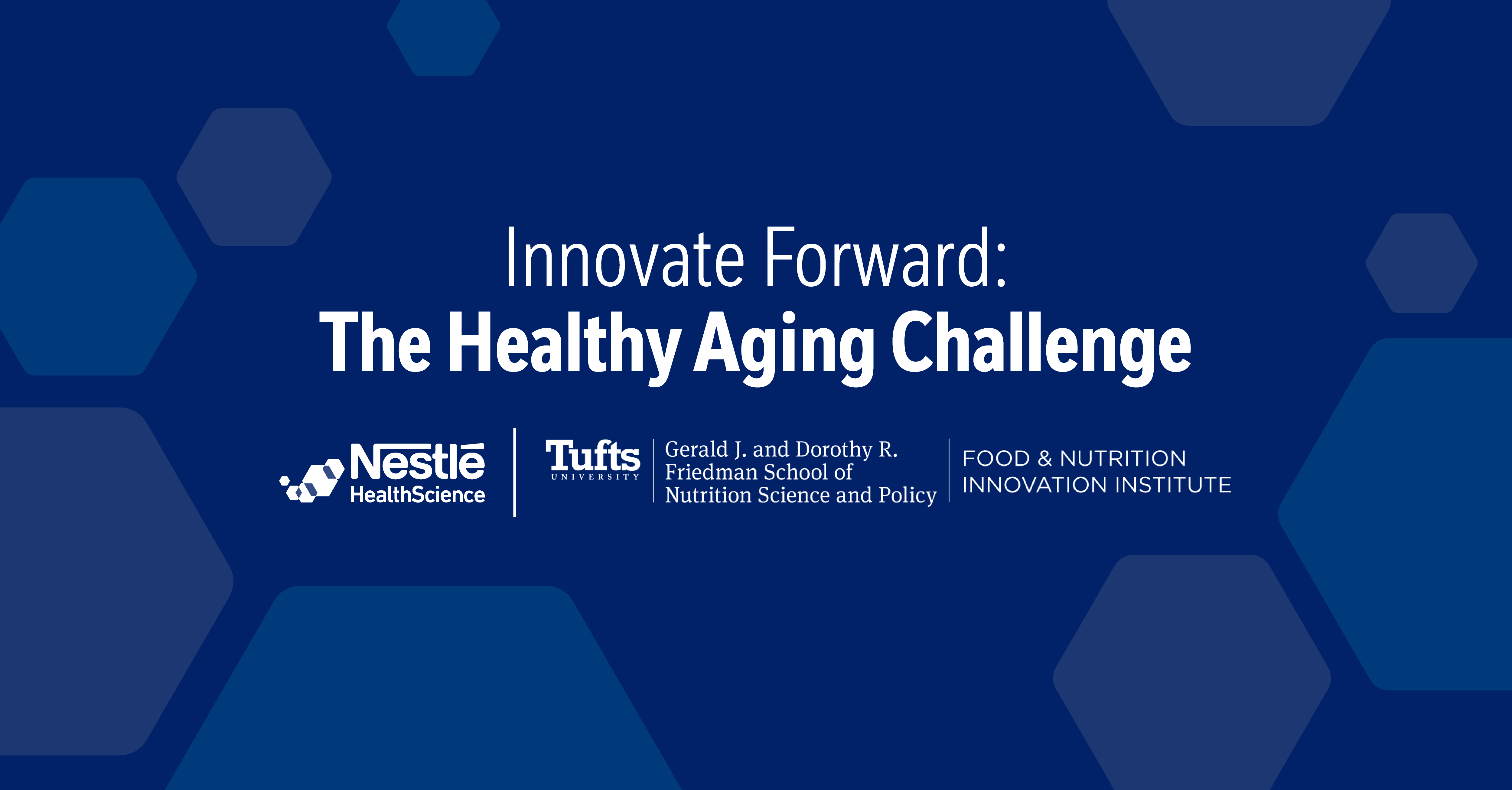 Innovate Forward:
The Healthy Aging Challenge

Nestlé HealthScience

Tufts UNIVERSITY

Gerald J. and Dorothy R. Friedman School of Nutrition Science and Policy

FOOD & NUTRITION INNOVATION INSTITUTE